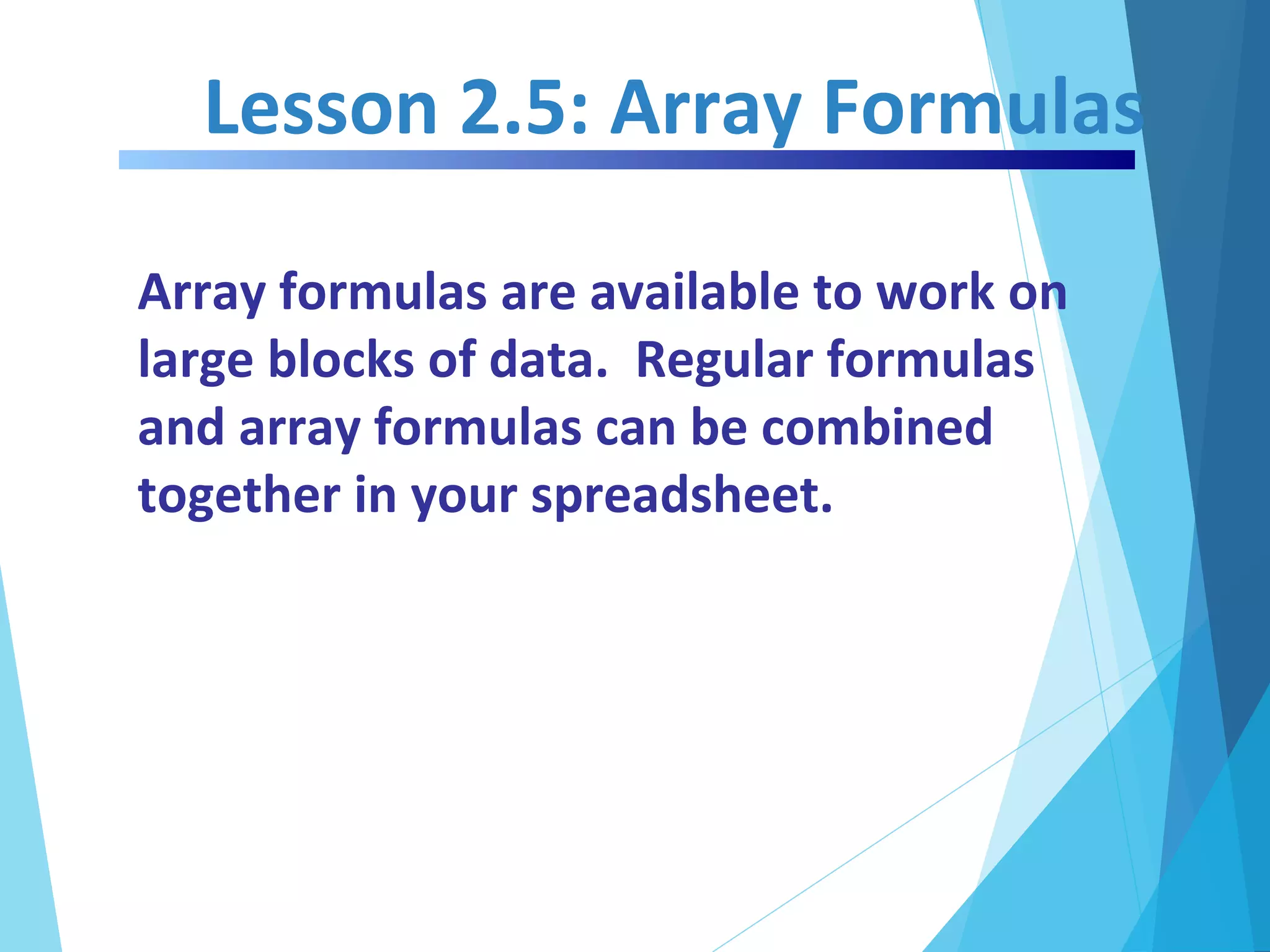 Lesson 2.5: Array Formulas

Array formulas are available to work on large blocks of data.  Regular formulas and array formulas can be combined together in your spreadsheet.